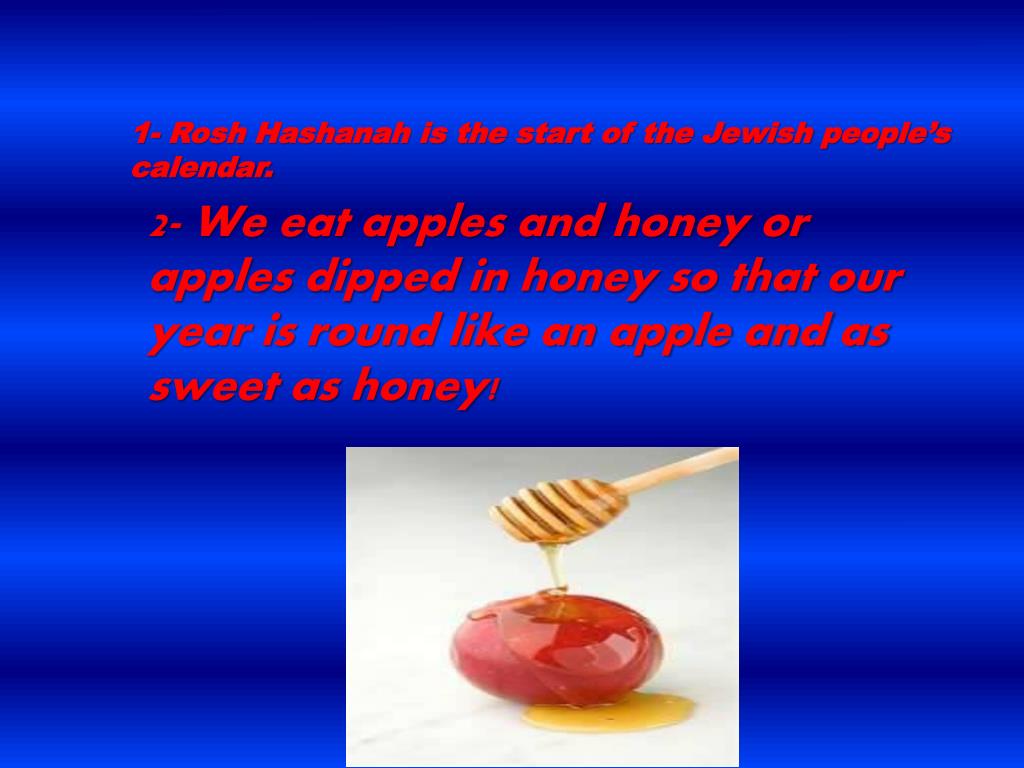 1- Rosh Hashanah is the start of the Jewish people's calendar.

2- We eat apples and honey or apples dipped in honey so that our year is round like an apple and as sweet as honey!